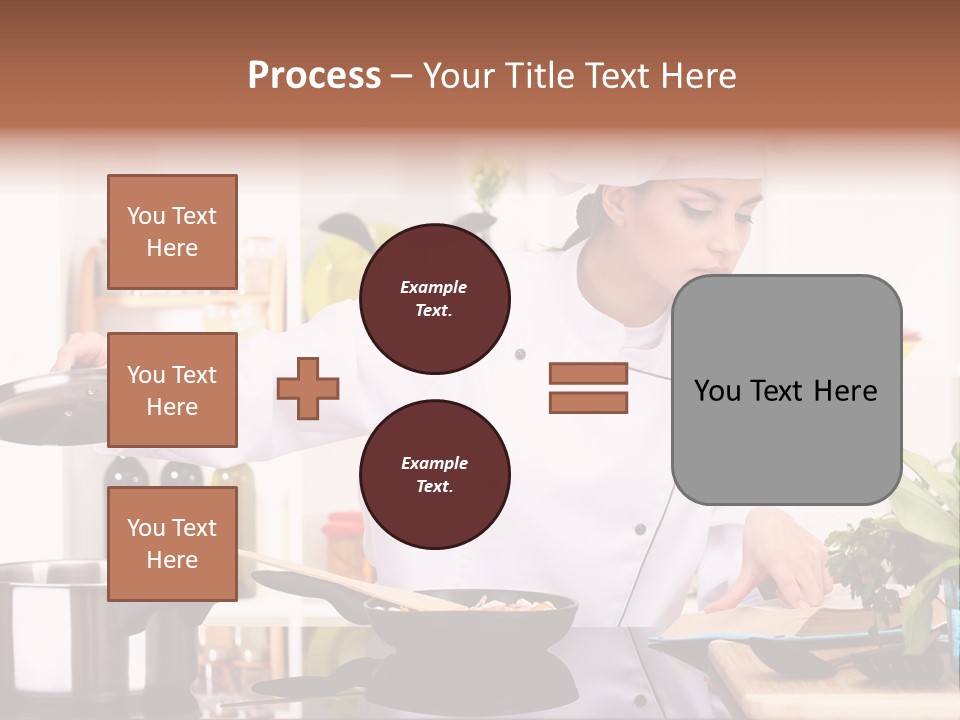 Process – Your Title Text Here

You Text Here

You Text Here

You Text Here

Example Text.

Example Text.

You Text Here